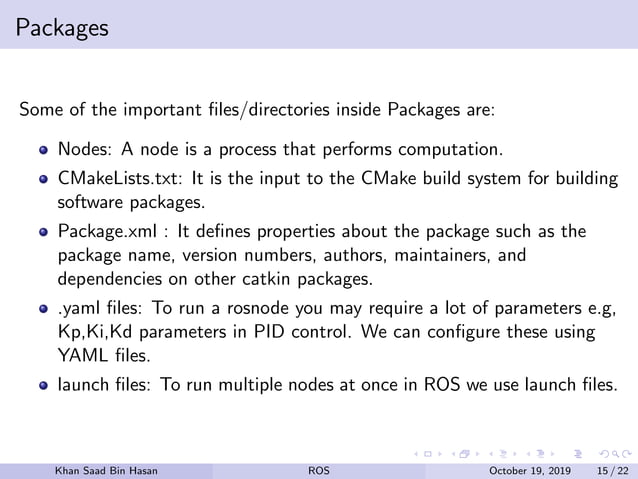 Packages

Some of the important files/directories inside Packages are:

- Nodes: A node is a process that performs computation.
- CMakeLists.txt: It is the input to the CMake build system for building software packages.
- Package.xml : It defines properties about the package such as the package name, version numbers, authors, maintainers, and dependencies on other catkin packages.
- .yaml files: To run a rosnode you may require a lot of parameters e.g, Kp,Ki,Kd parameters in PID control. We can configure these using YAML files.
- launch files: To run multiple nodes at once in ROS we use launch files.

Khan Saad Bin Hasan ROS October 19, 2019 15 / 22